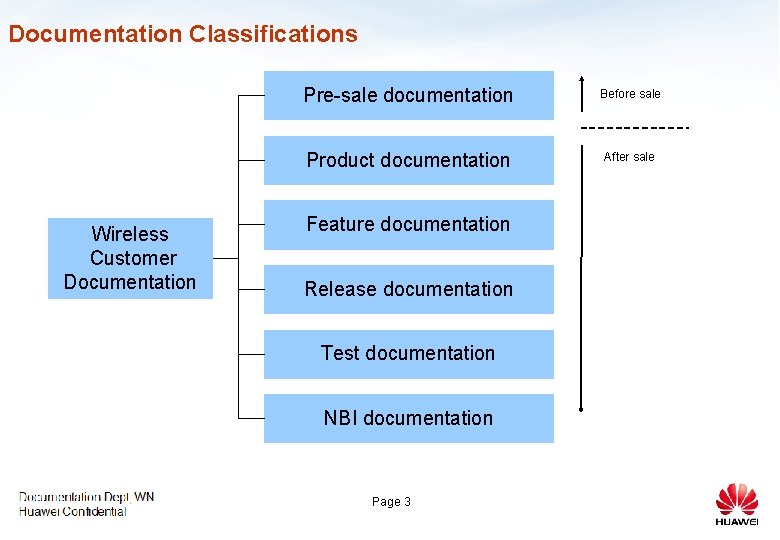 Documentation Classifications

Wireless Customer Documentation

Pre-sale documentation

Product documentation

Feature documentation

Release documentation

Test documentation

NBI documentation

Before sale

After sale

Documentation Dept, WN
Huawei Confidential

Page 3

HUAWEI